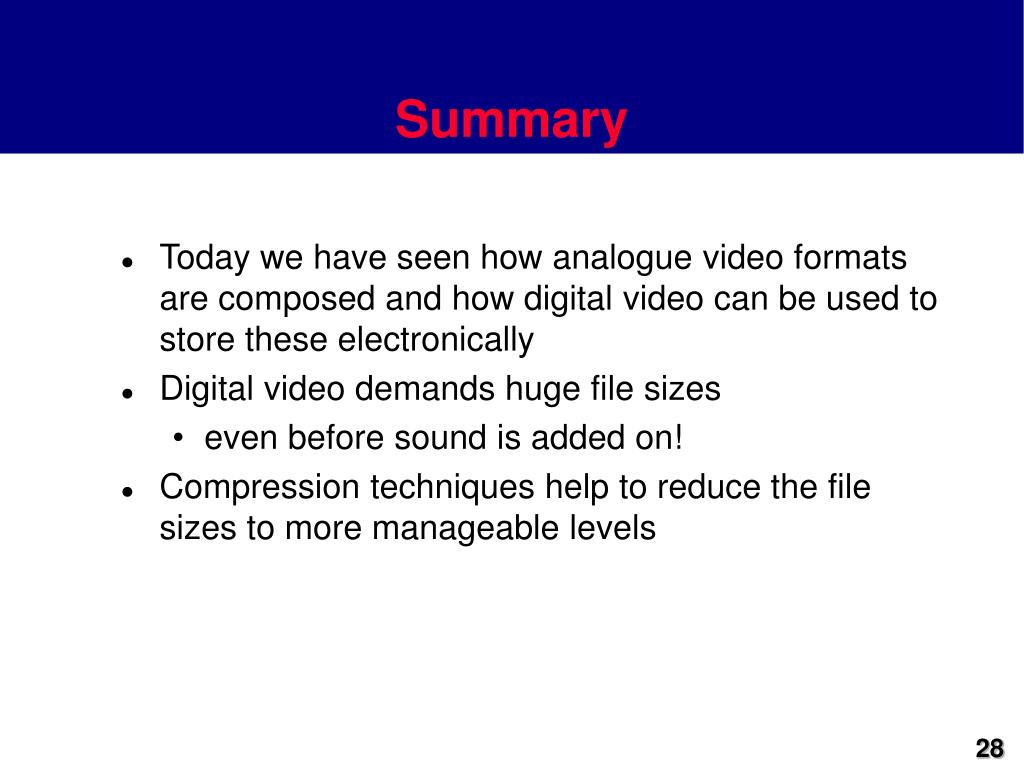 Summary

- Today we have seen how analogue video formats are composed and how digital video can be used to store these electronically
- Digital video demands huge file sizes
  - even before sound is added on!
- Compression techniques help to reduce the file sizes to more manageable levels

28